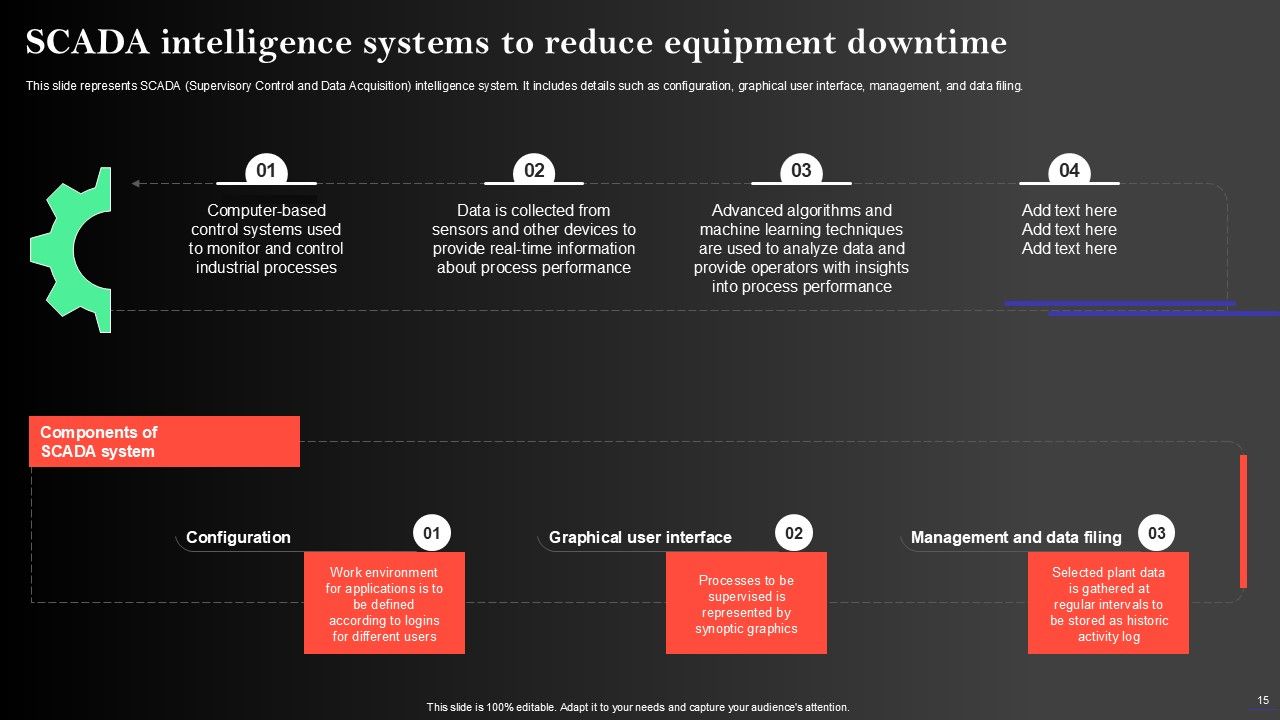 SCADA intelligence systems to reduce equipment downtime

This slide represents SCADA (Supervisory Control and Data Acquisition) intelligence system. It includes details such as configuration, graphical user interface, management, and data filing.

01
Computer-based control systems used to monitor and control industrial processes

02
Data is collected from sensors and other devices to provide real-time information about process performance

03
Advanced algorithms and machine learning techniques are used to analyze data and provide operators with insights into process performance

04
Add text here
Add text here
Add text here

Components of SCADA system

Configuration
01
Work environment for applications is to be defined according to logins for different users

Graphical user interface
02
Processes to be supervised is represented by synoptic graphics

Management and data filing
03
Selected plant data is gathered at regular intervals to be stored as historic activity log

This slide is 100% editable. Adapt it to your needs and capture your audience's attention.

15